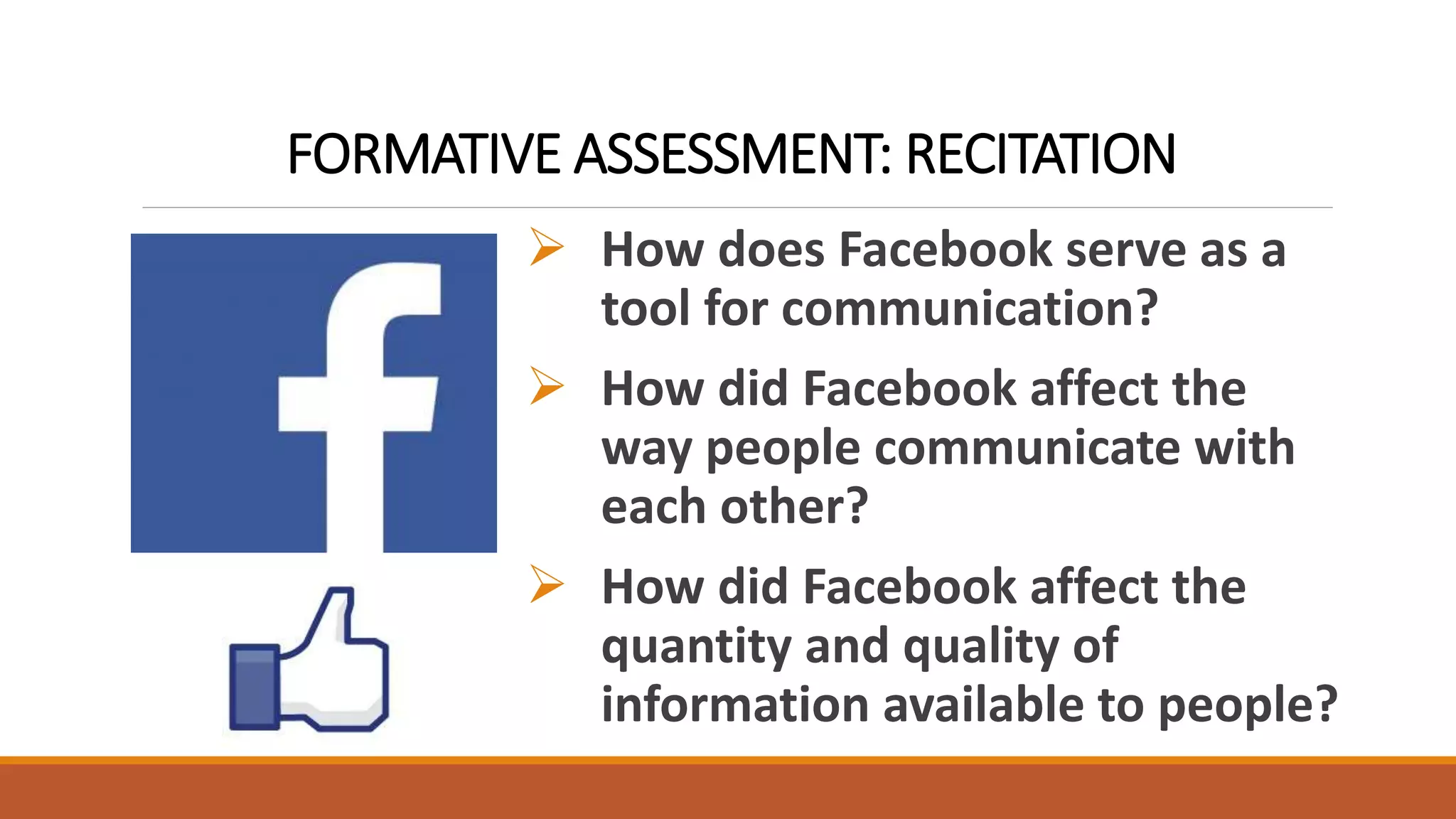 FORMATIVE ASSESSMENT: RECITATION

f

➢ How does Facebook serve as a tool for communication?

➢ How did Facebook affect the way people communicate with each other?

➢ How did Facebook affect the quantity and quality of information available to people?